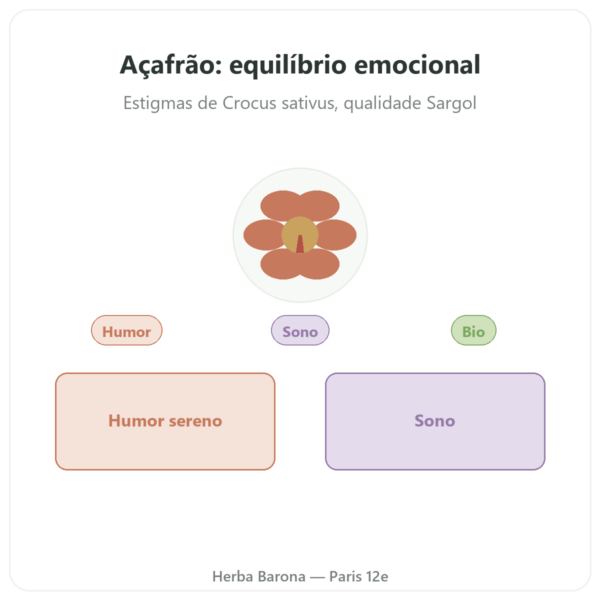 Açafrão: equilíbrio emocional

Estigmas de Crocus sativus, qualidade Sargol

Humor

Sono

Bio

Humor sereno

Sono

Herba Barona — Paris 12e